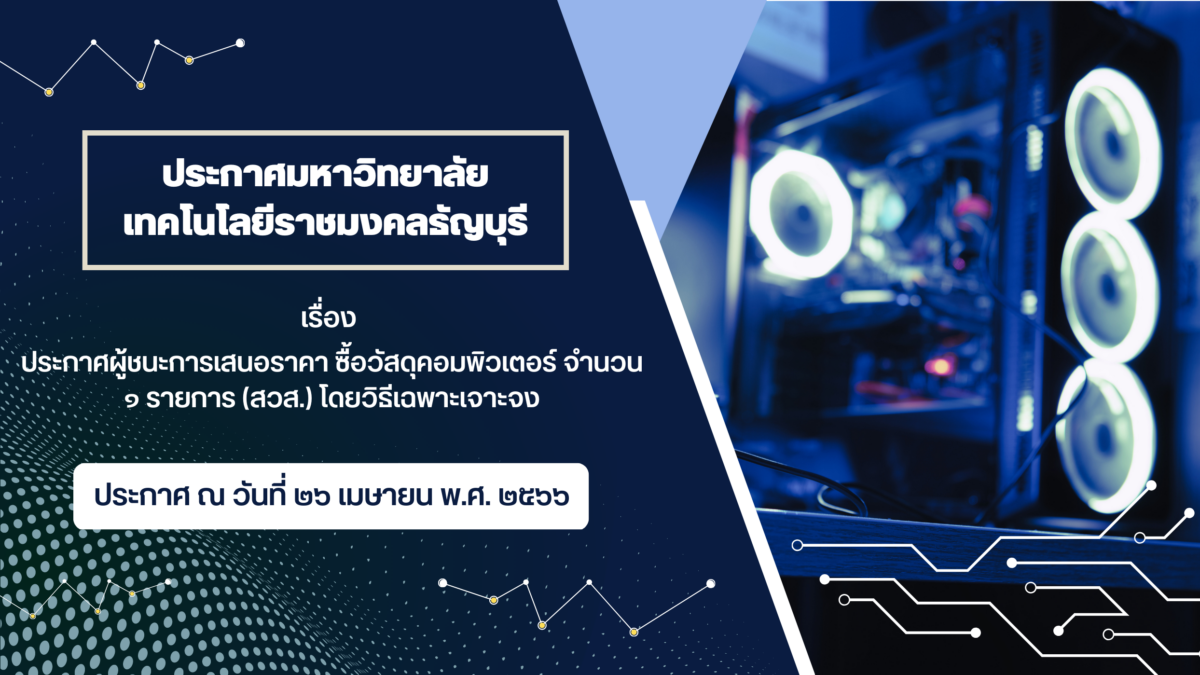 ประกาศมหาวิทยาลัย
เทคโนโลยีราชมงคลธัญบุรี

เรื่อง
ประกาศผู้ชนะการเสนอราคา ซื้อวัสดุคอมพิวเตอร์ จำนวน ๑ รายการ (สวส.) โดยวิธีเฉพาะเจาะจง

ประกาศ ณ วันที่ ๒๖ เมษายน พ.ศ. ๒๕๖๖